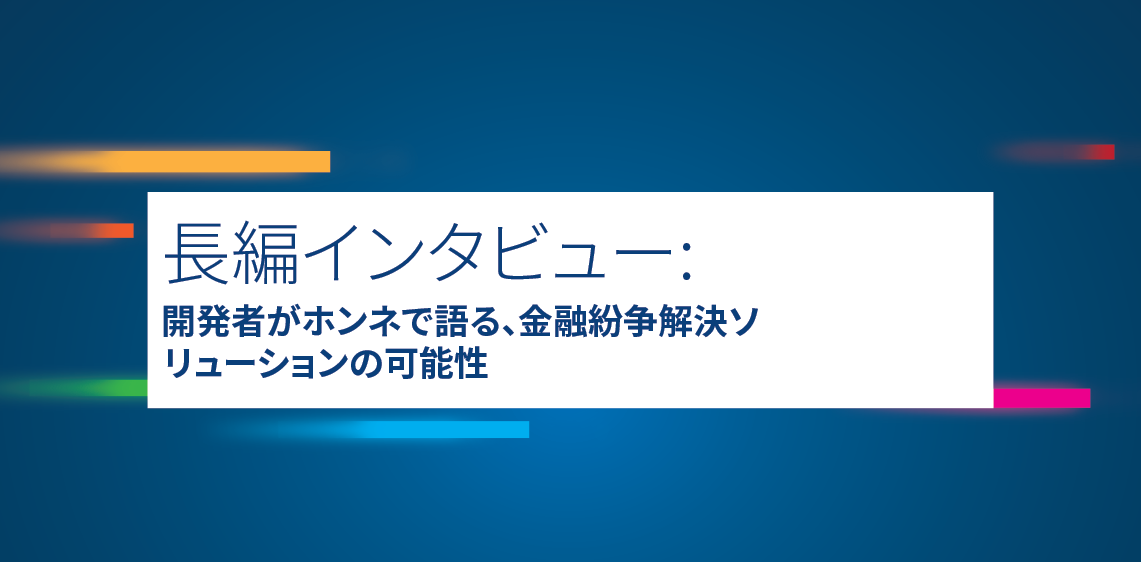 長編インタビュー:

開発者がホンネで語る、金融紛争解決ソリューションの可能性